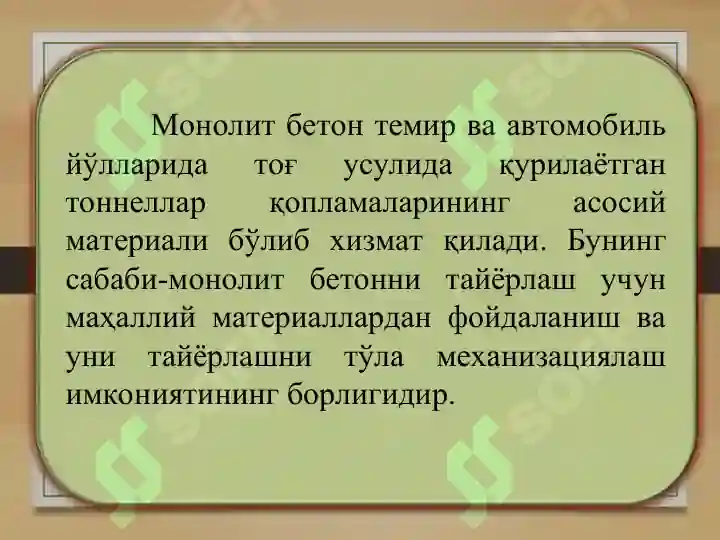 Монолит бетон темир ва автомобиль йўлларида тоғ усулида қурилаётган тоннеллар қопламаларининг асосий материали бўлиб хизмат қилади. Бунинг сабаби-монолит бетонни тайёрлаш учун маҳаллий материаллардан фойдаланиш ва уни тайёрлашни тўла механизациялаш имкониятининг борлигидир.